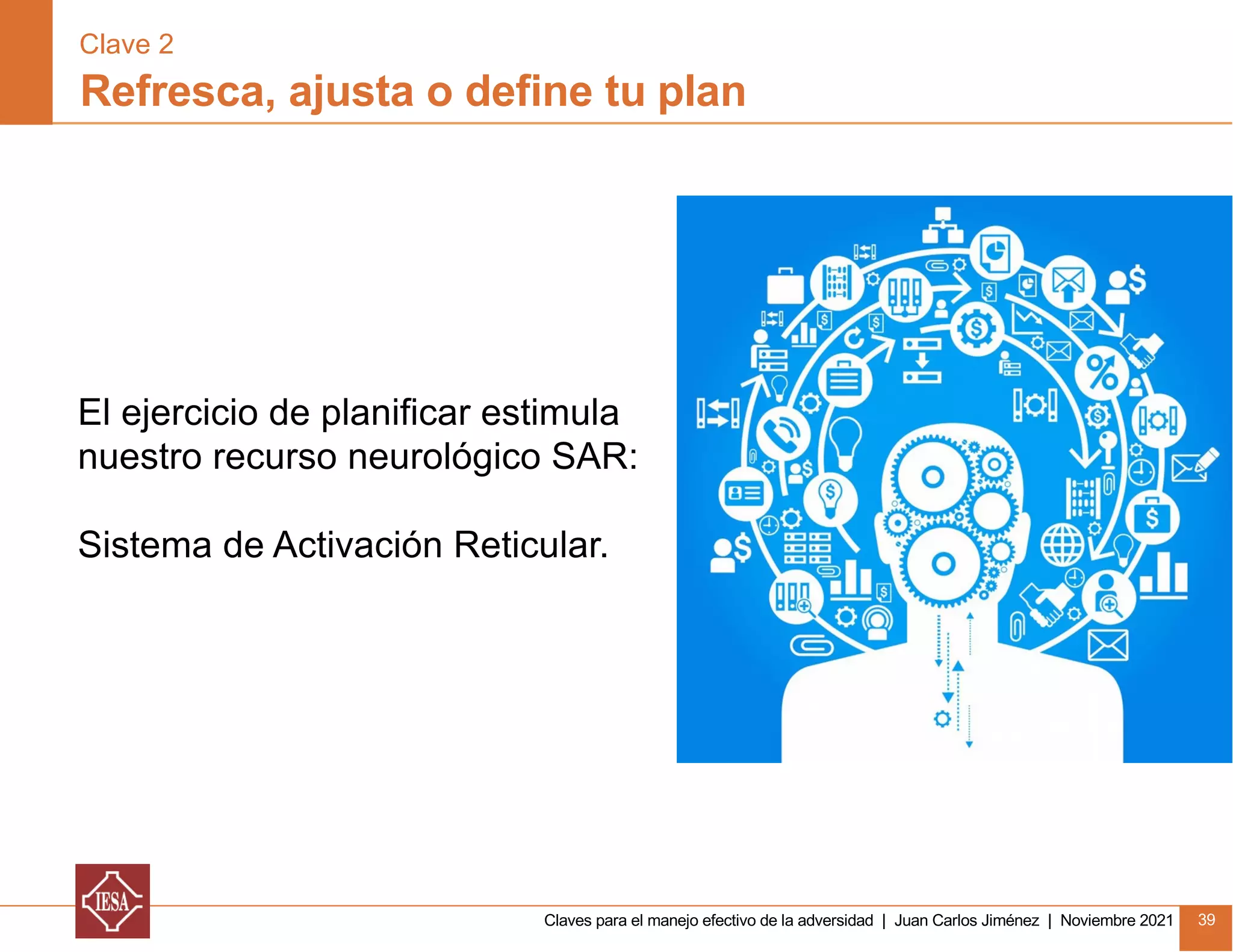 Clave 2
Refresca, ajusta o define tu plan

El ejercicio de planificar estimula nuestro recurso neurológico SAR:

Sistema de Activación Reticular.

IESA

Claves para el manejo efectivo de la adversidad | Juan Carlos Jiménez | Noviembre 2021 39